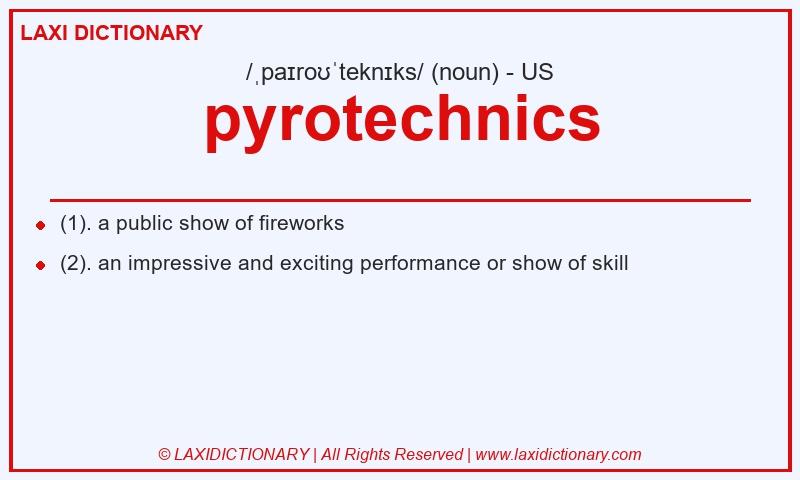 LAXI DICTIONARY

/ˌpaɪroʊˈteknɪks/ (noun) - US

pyrotechnics

- (1). a public show of fireworks
- (2). an impressive and exciting performance or show of skill

© LAXIDICTIONARY | All Rights Reserved | www.laxidictionary.com